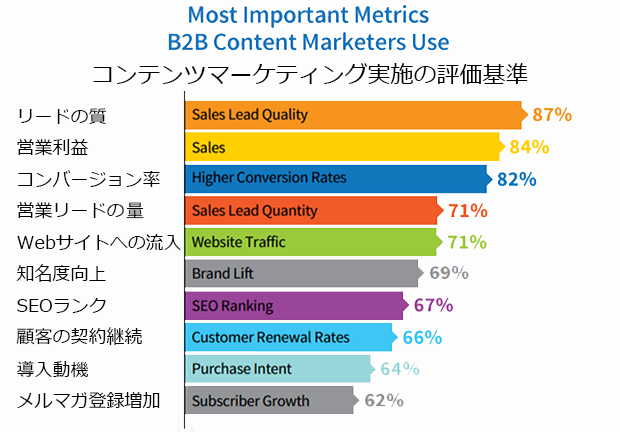 Most Important Metrics
B2B Content Marketers Use
コンテンツマーケティング実施の評価基準

リードの質 Sales Lead Quality 87%
営業利益 Sales 84%
コンバージョン率 Higher Conversion Rates 82%
営業リードの量 Sales Lead Quantity 71%
Webサイトへの流入 Website Traffic 71%
知名度向上 Brand Lift 69%
SEOランク SEO Ranking 67%
顧客の契約継続 Customer Renewal Rates 66%
導入動機 Purchase Intent 64%
メルマガ登録増加 Subscriber Growth 62%